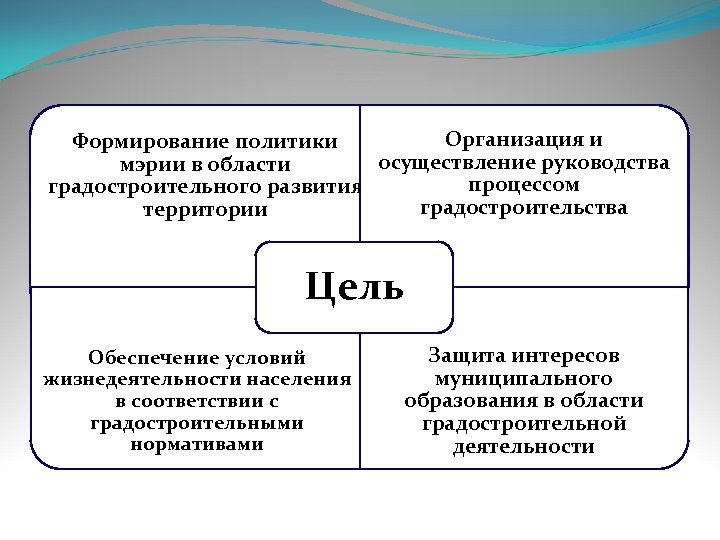 Формирование политики мэрии в области градостроительного развития территории

Организация и осуществление руководства процессом градостроительства

Цель

Обеспечение условий жизнедеятельности населения в соответствии с градостроительными нормативами

Защита интересов муниципального образования в области градостроительной деятельности